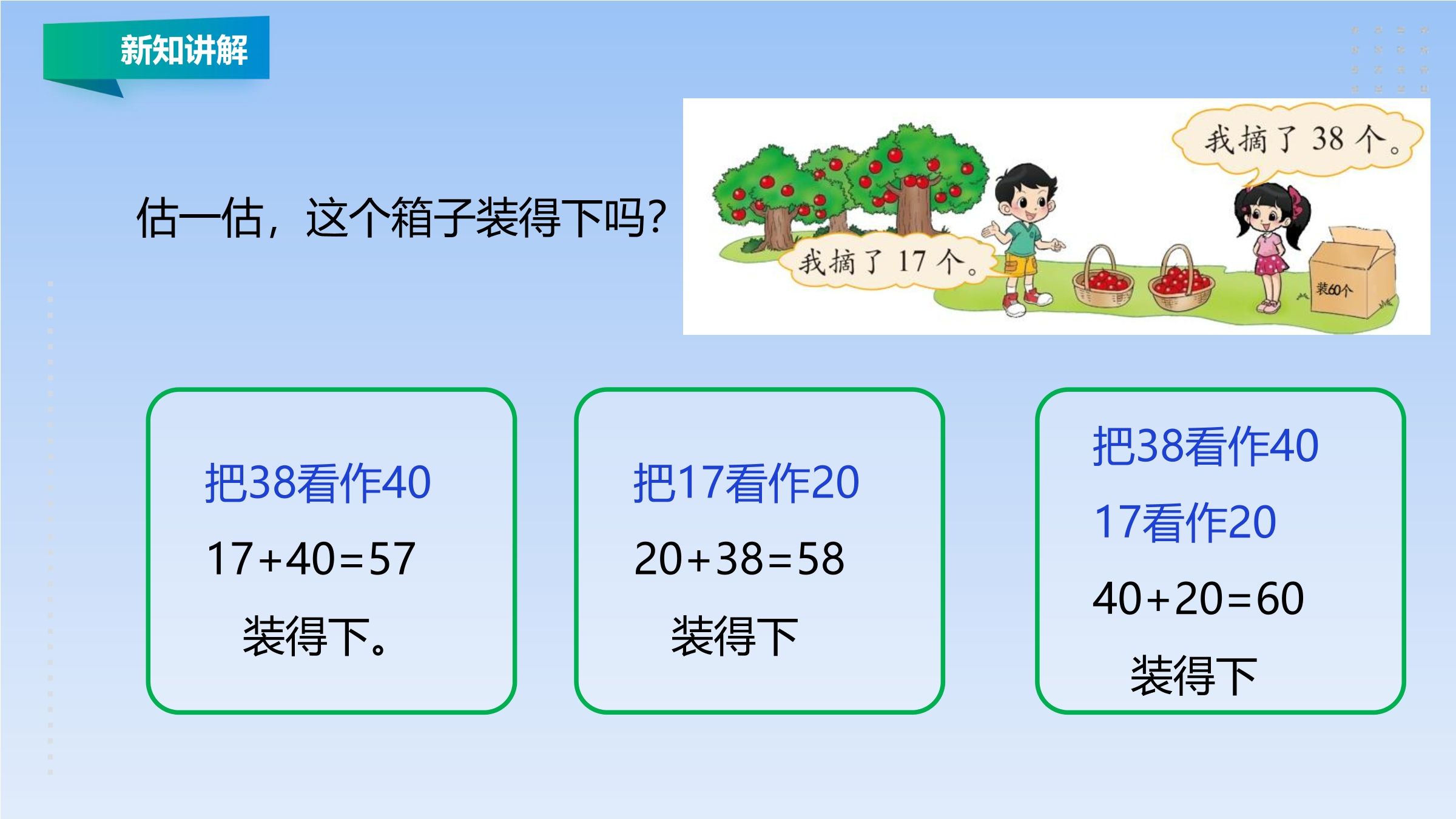 新知讲解

估一估，这个箱子装得下吗？

我摘了 38 个。

我摘了 17 个。

装60个

把38看作40
$17+40=57$
装得下。

把17看作20
$20+38=58$
装得下

把38看作40
17看作20
$40+20=60$
装得下